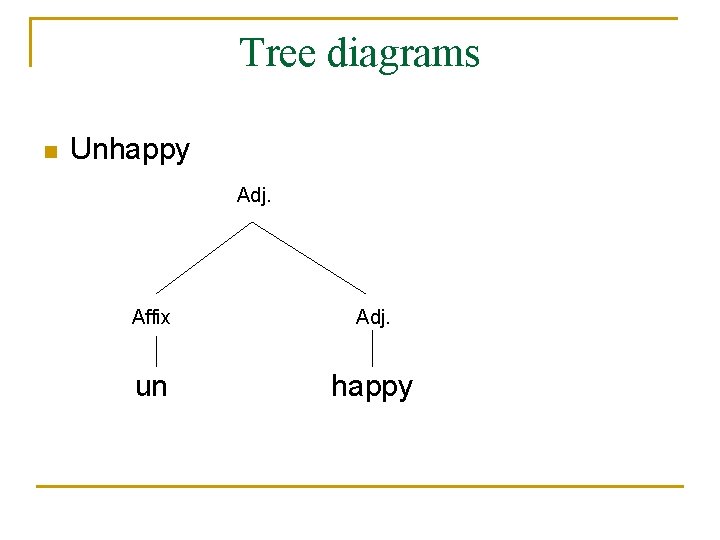 Tree diagrams

Unhappy

Adj.

Affix

Adj.

un

happy